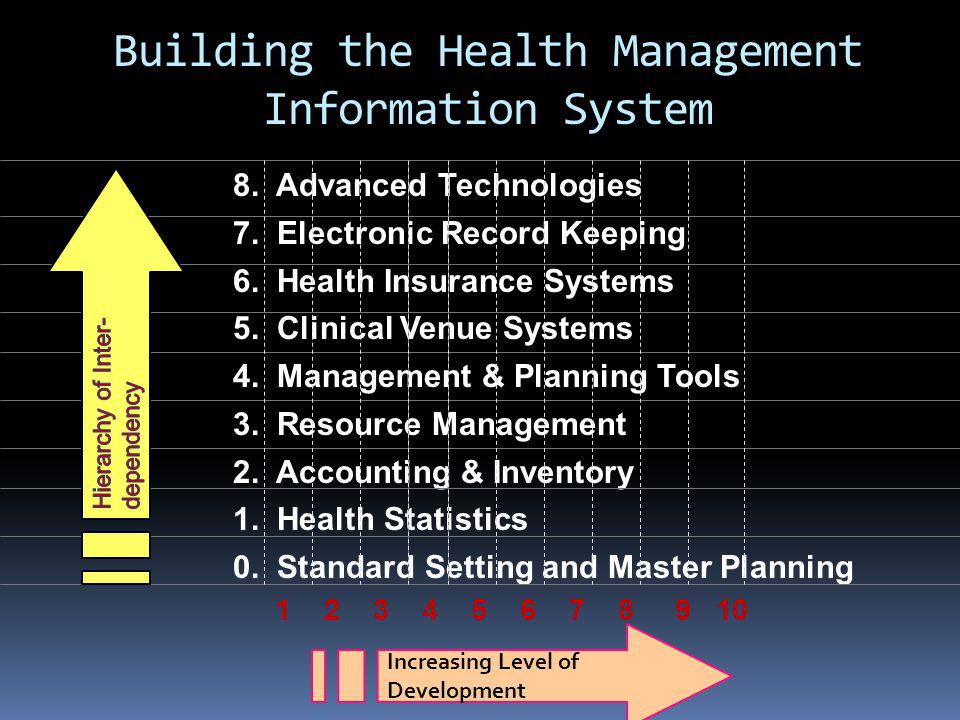 Building the Health Management Information System

Hierarchy of Inter-dependency

8. Advanced Technologies
7. Electronic Record Keeping
6. Health Insurance Systems
5. Clinical Venue Systems
4. Management & Planning Tools
3. Resource Management
2. Accounting & Inventory
1. Health Statistics
0. Standard Setting and Master Planning

1 2 3 4 5 6 7 8 9 10

Increasing Level of Development